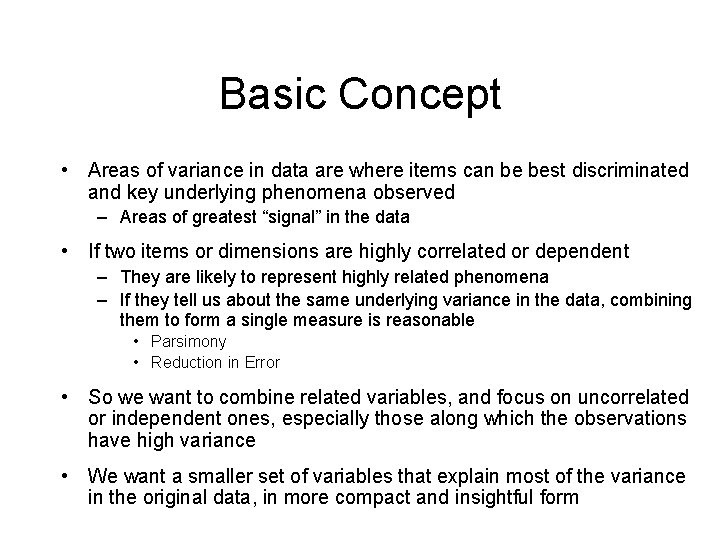 Basic Concept

• Areas of variance in data are where items can be best discriminated and key underlying phenomena observed
  – Areas of greatest “signal” in the data

• If two items or dimensions are highly correlated or dependent
  – They are likely to represent highly related phenomena
  – If they tell us about the same underlying variance in the data, combining them to form a single measure is reasonable
    • Parsimony
    • Reduction in Error

• So we want to combine related variables, and focus on uncorrelated or independent ones, especially those along which the observations have high variance

• We want a smaller set of variables that explain most of the variance in the original data, in more compact and insightful form